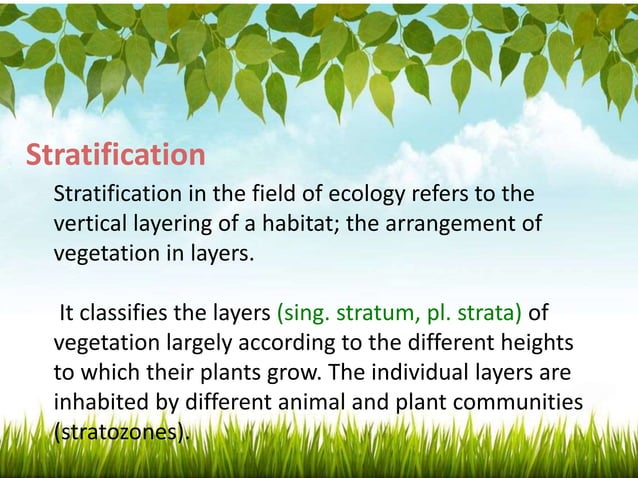 Stratification

Stratification in the field of ecology refers to the vertical layering of a habitat; the arrangement of vegetation in layers.

It classifies the layers (sing. stratum, pl. strata) of vegetation largely according to the different heights to which their plants grow. The individual layers are inhabited by different animal and plant communities (stratozones).